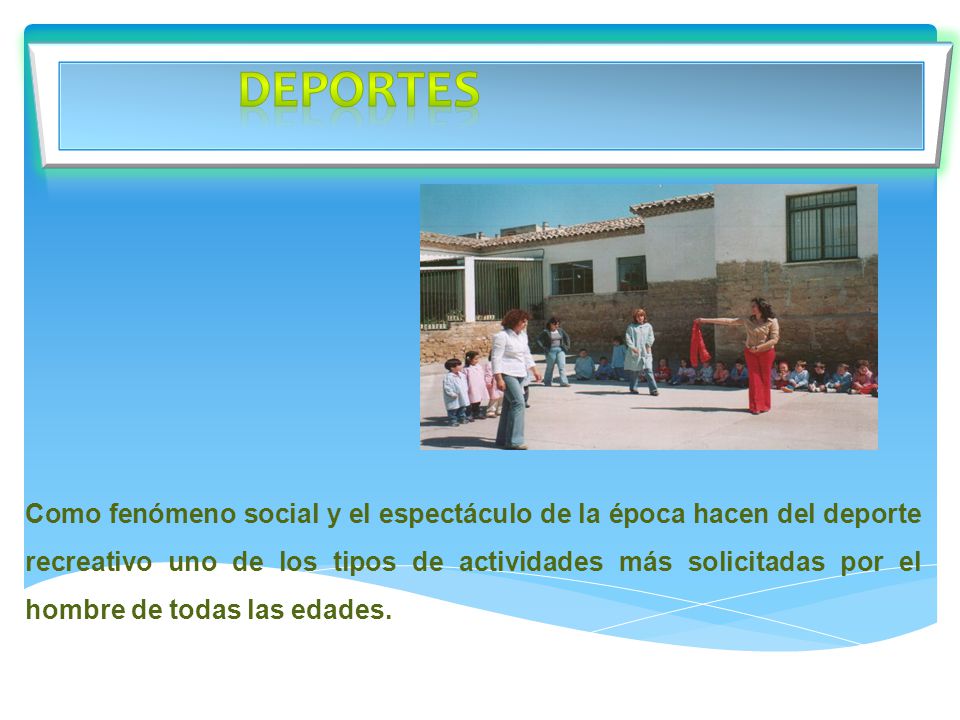 DEPORTES

Como fenómeno social y el espectáculo de la época hacen del deporte recreativo uno de los tipos de actividades más solicitadas por el hombre de todas las edades.